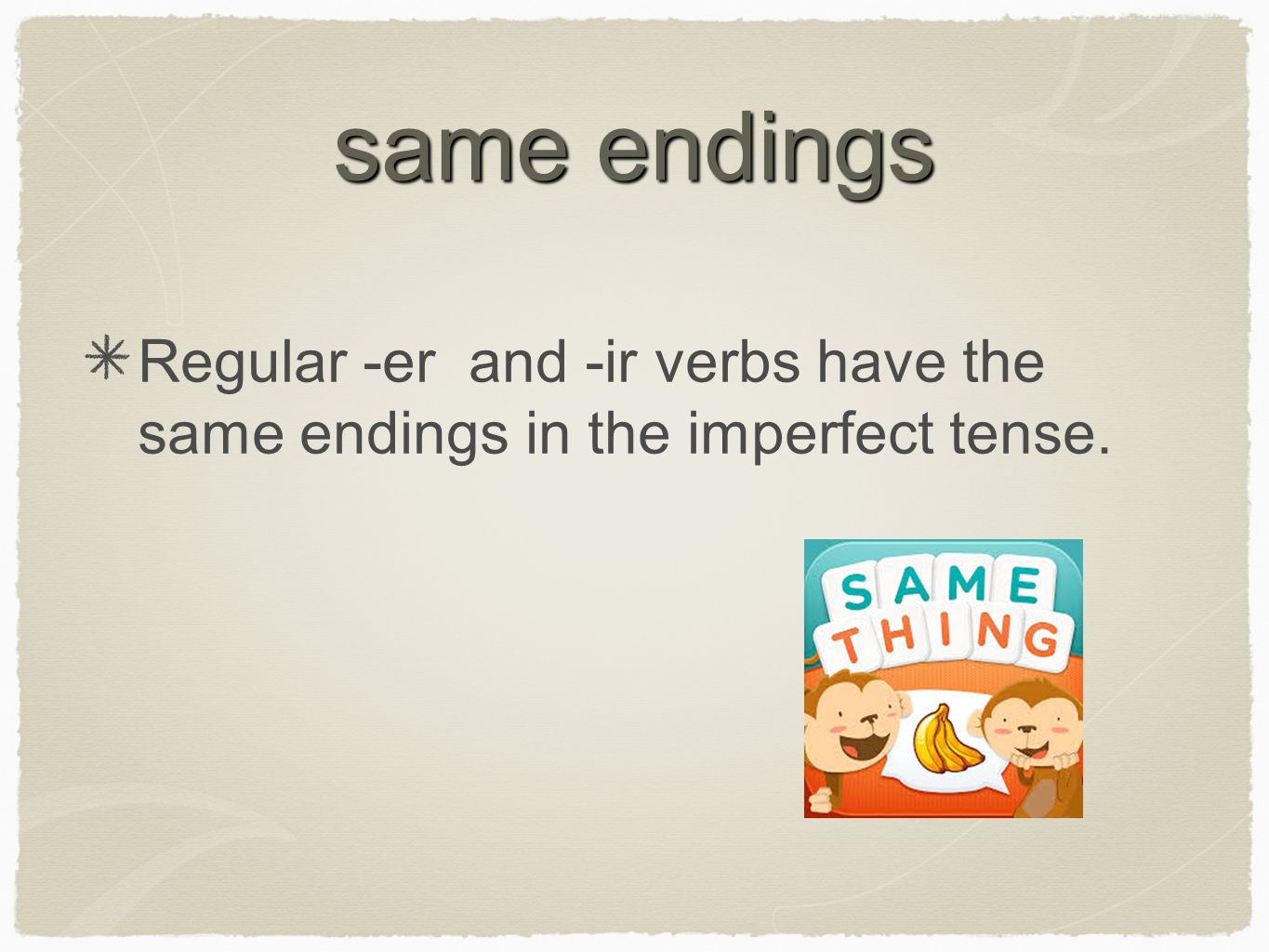 same endings

Regular -er and -ir verbs have the same endings in the imperfect tense.

SAME
THING